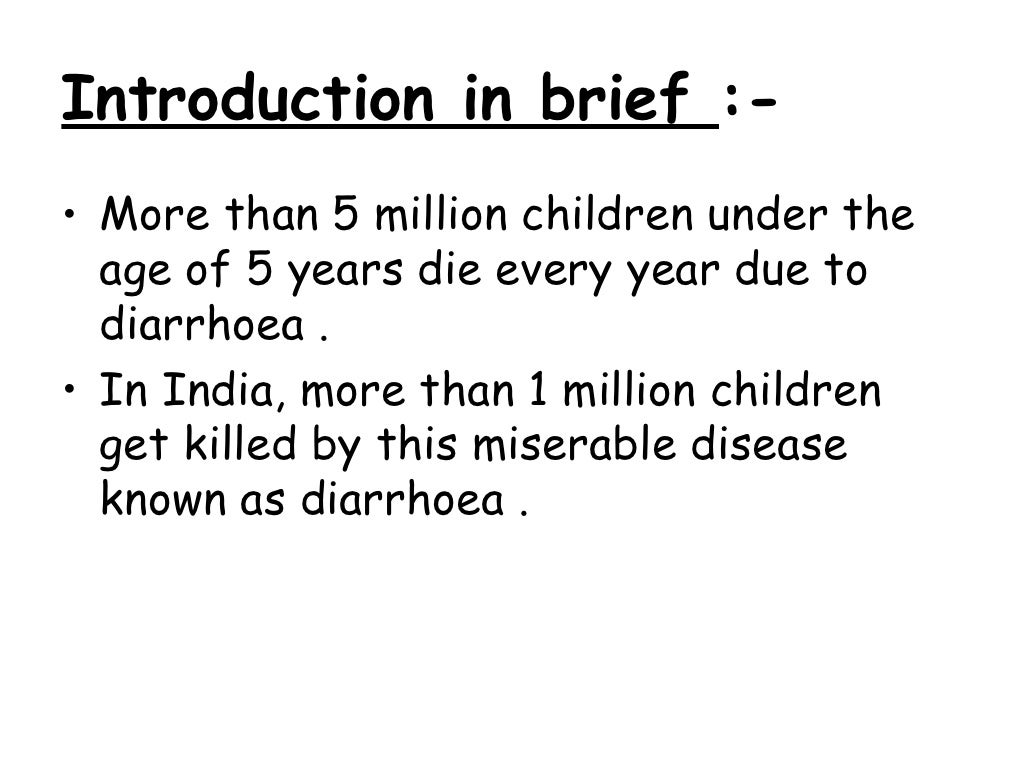 Introduction in brief :-

• More than 5 million children under the age of 5 years die every year due to diarrhoea .
• In India, more than 1 million children get killed by this miserable disease known as diarrhoea .